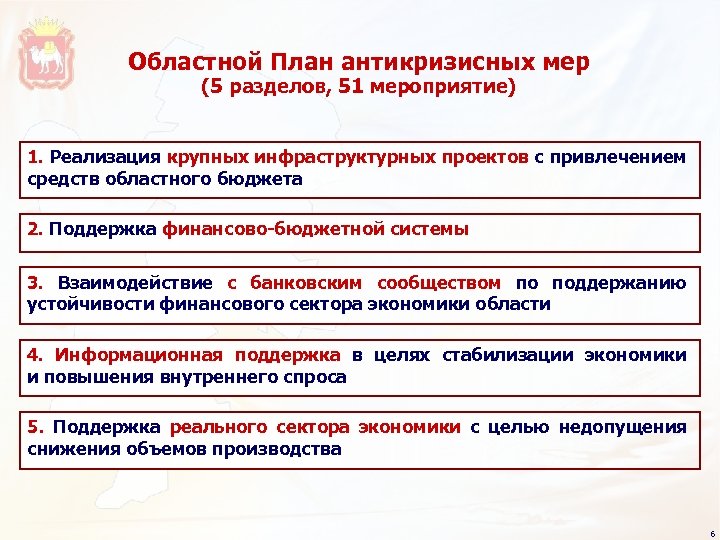 Областной План антикризисных мер
(5 разделов, 51 мероприятие)

1. Реализация крупных инфраструктурных проектов с привлечением средств областного бюджета

2. Поддержка финансово-бюджетной системы

3. Взаимодействие с банковским сообществом по поддержанию устойчивости финансового сектора экономики области

4. Информационная поддержка в целях стабилизации экономики и повышения внутреннего спроса

5. Поддержка реального сектора экономики с целью недопущения снижения объемов производства

6